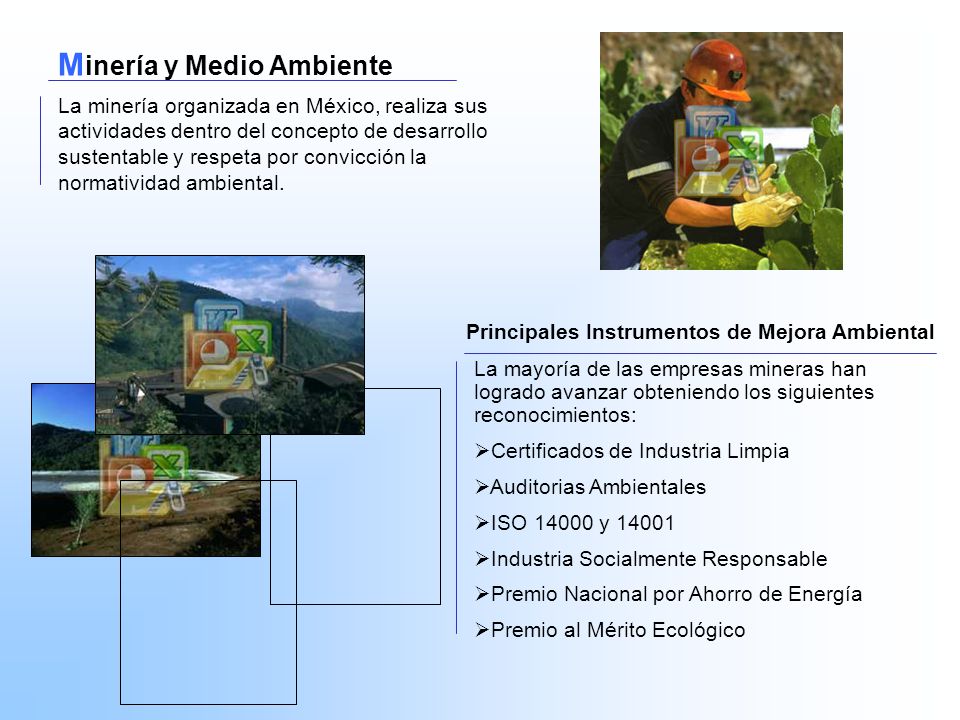 Minería y Medio Ambiente

La minería organizada en México, realiza sus actividades dentro del concepto de desarrollo sustentable y respeta por convicción la normatividad ambiental.

Principales Instrumentos de Mejora Ambiental

La mayoría de las empresas mineras han logrado avanzar obteniendo los siguientes reconocimientos:

➢Certificados de Industria Limpia

➢Auditorias Ambientales

➢ISO 14000 y 14001

➢Industria Socialmente Responsable

➢Premio Nacional por Ahorro de Energía

➢Premio al Mérito Ecológico